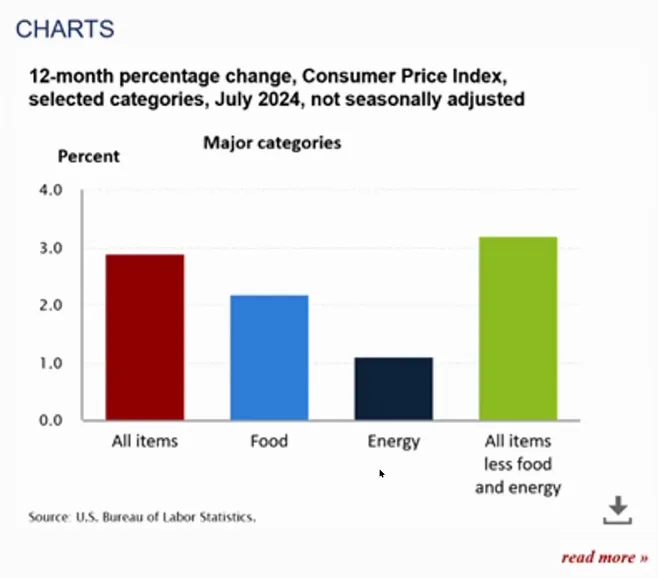 CHARTS

12-month percentage change, Consumer Price Index, selected categories, July 2024, not seasonally adjusted

Major categories

Percent

4.0
3.0
2.0
1.0
0.0

All items
Food
Energy
All items less food and energy

Source: U.S. Bureau of Labor Statistics.

read more »